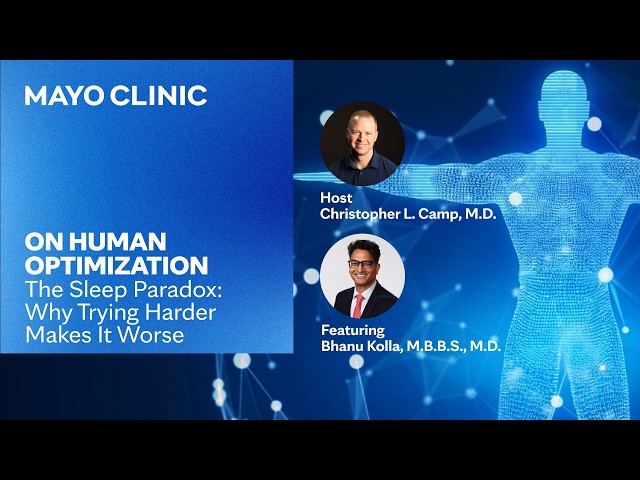 MAYO CLINIC

ON HUMAN OPTIMIZATION
The Sleep Paradox: Why Trying Harder Makes It Worse

Host
Christopher L. Camp, M.D.

Featuring
Bhanu Kolla, M.B.B.S., M.D.